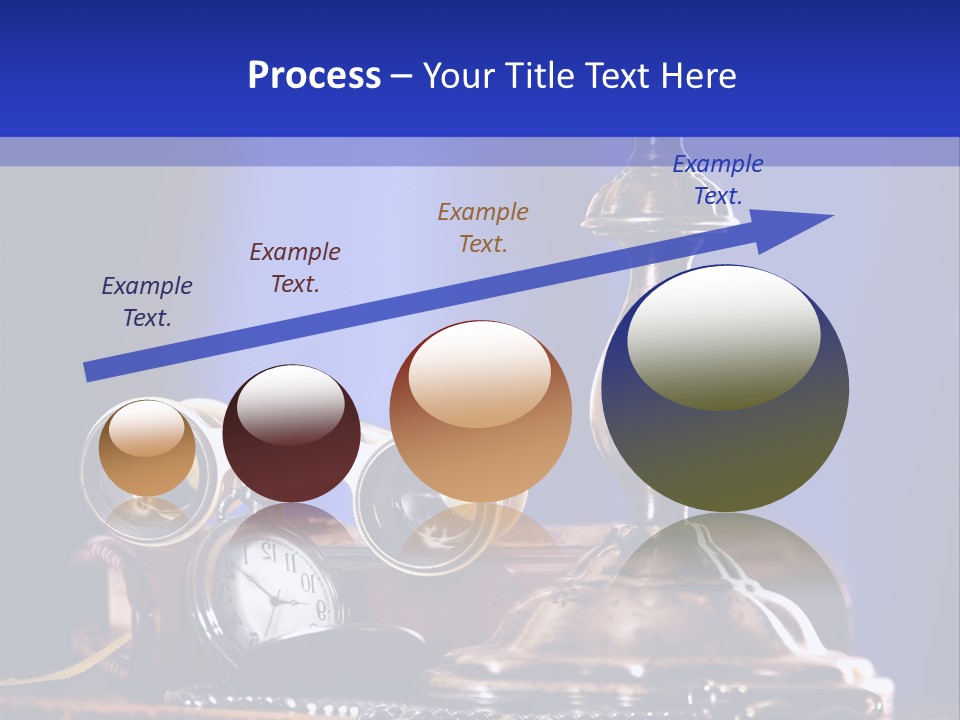 Process – Your Title Text Here

Example Text.

Example Text.

Example Text.

Example Text.